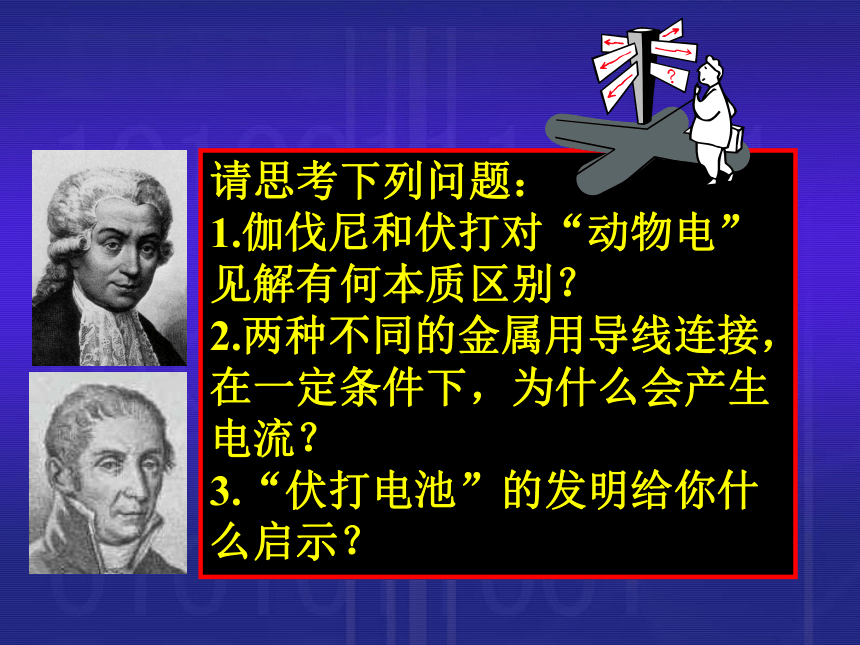 请思考下列问题：
1.伽伐尼和伏打对“动物电”见解有何本质区别？
2.两种不同的金属用导线连接，在一定条件下，为什么会产生电流？
3.“伏打电池”的发明给你什么启示？